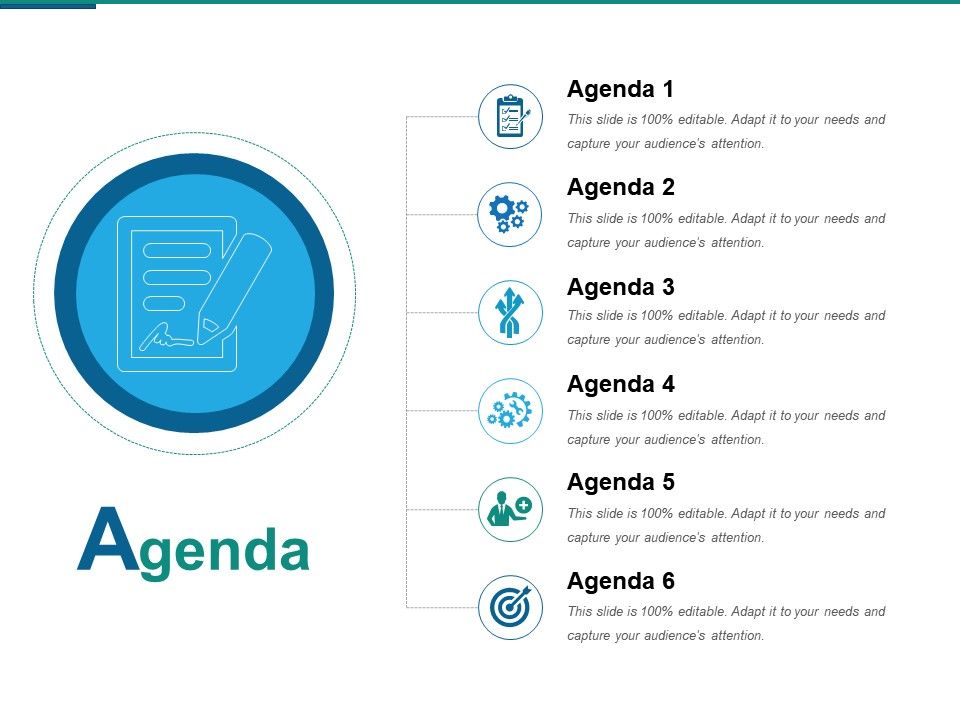 Agenda

Agenda 1
This slide is 100% editable. Adapt it to your needs and capture your audience's attention.

Agenda 2
This slide is 100% editable. Adapt it to your needs and capture your audience's attention.

Agenda 3
This slide is 100% editable. Adapt it to your needs and capture your audience's attention.

Agenda 4
This slide is 100% editable. Adapt it to your needs and capture your audience's attention.

Agenda 5
This slide is 100% editable. Adapt it to your needs and capture your audience's attention.

Agenda 6
This slide is 100% editable. Adapt it to your needs and capture your audience's attention.